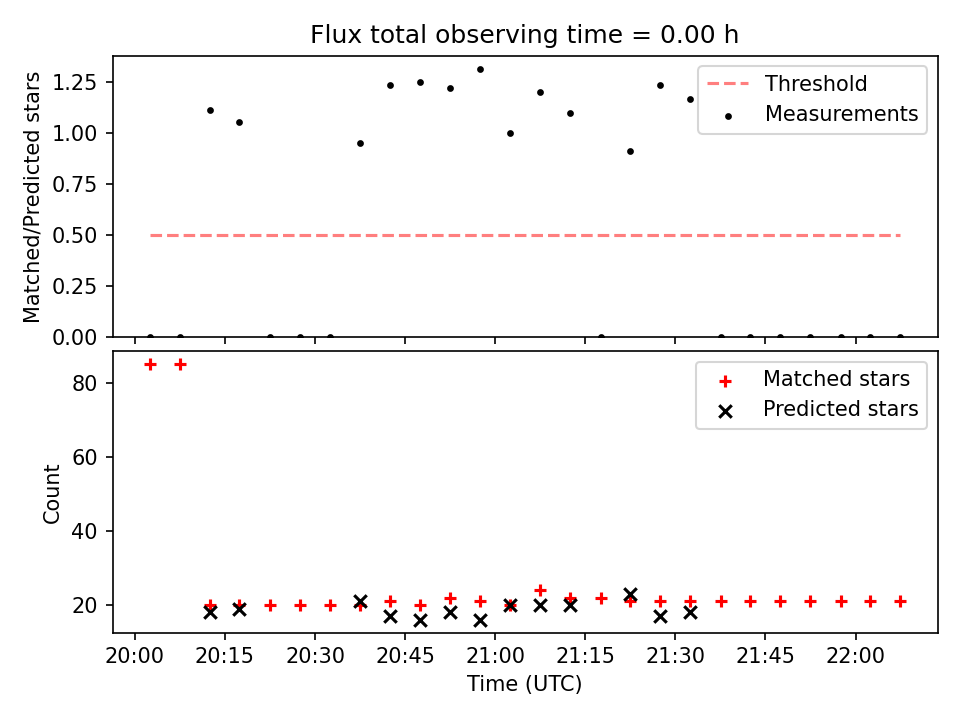 Flux total observing time = 0.00 h

Matched/Predicted stars

1.25
1.00
0.75
0.50
0.25
0.00

Threshold
Measurements

Count

80
60
40
20

Matched stars
Predicted stars

20:00
20:15
20:30
20:45
21:00
21:15
21:30
21:45
22:00

Time (UTC)